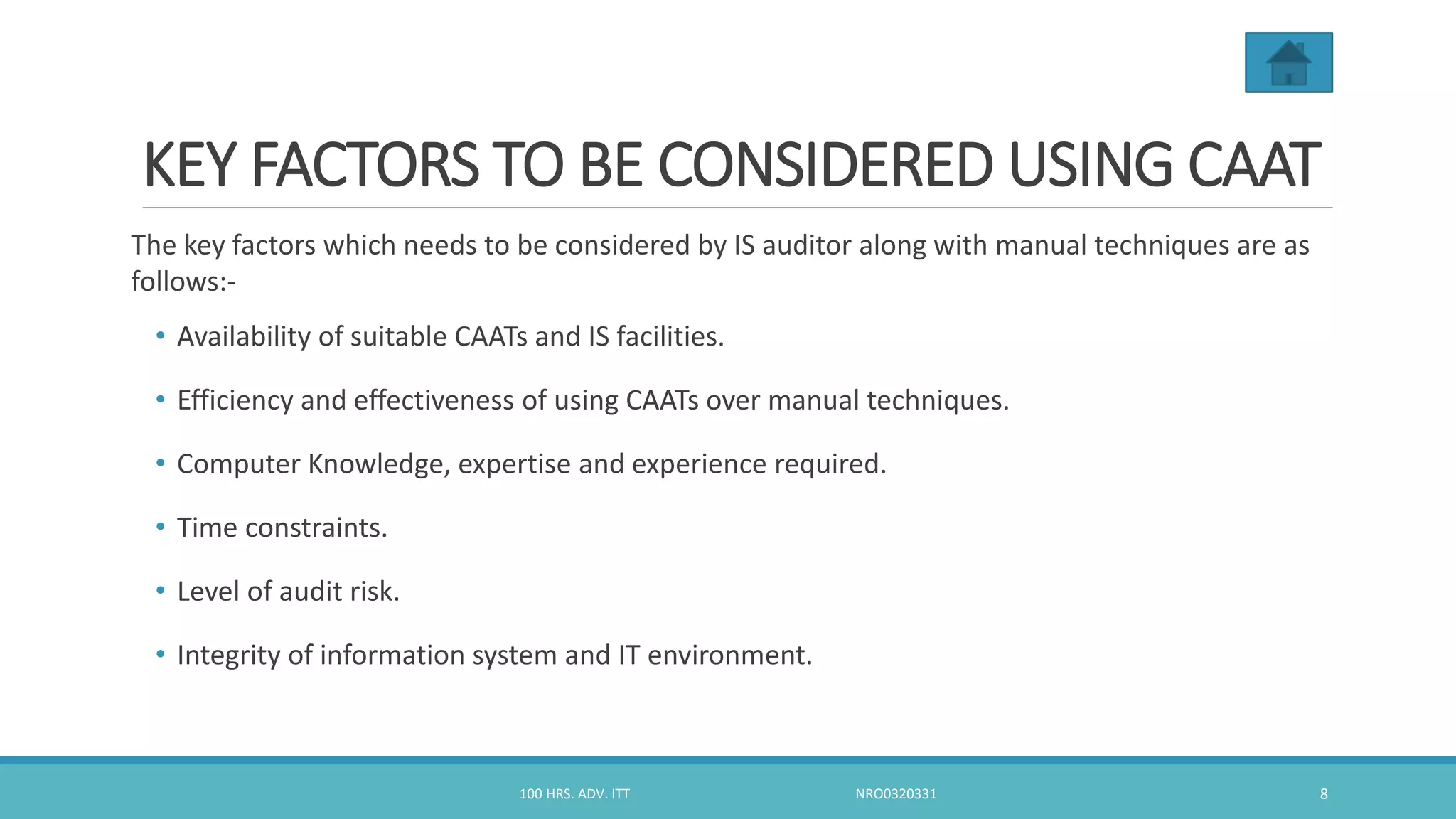 KEY FACTORS TO BE CONSIDERED USING CAAT

The key factors which needs to be considered by IS auditor along with manual techniques are as follows:-

• Availability of suitable CAATs and IS facilities.
• Efficiency and effectiveness of using CAATs over manual techniques.
• Computer Knowledge, expertise and experience required.
• Time constraints.
• Level of audit risk.
• Integrity of information system and IT environment.

100 HRS. ADV. ITT NRO0320331 8